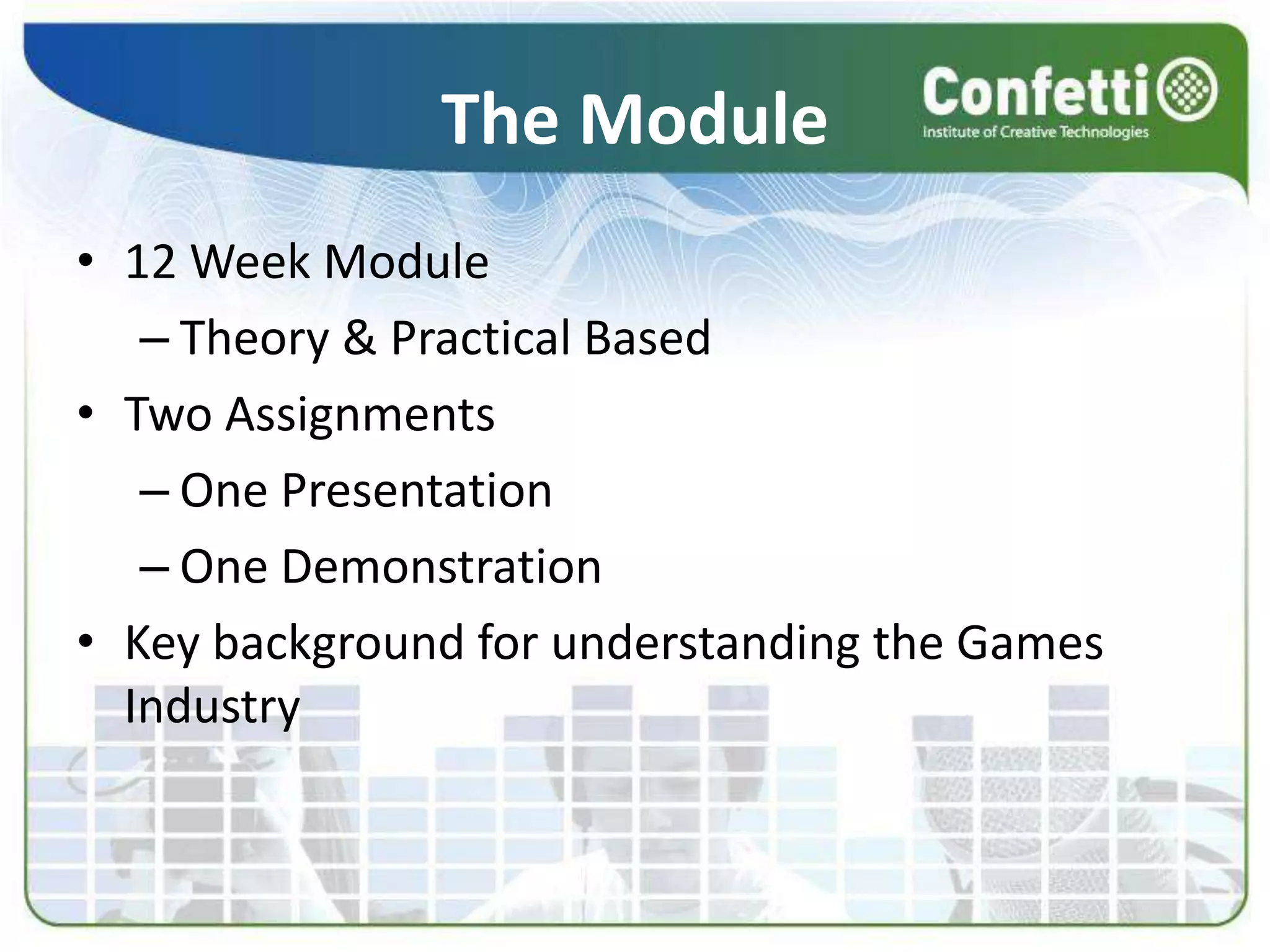 The Module

Confetti
Institute of Creative Technologies

• 12 Week Module
– Theory & Practical Based
• Two Assignments
– One Presentation
– One Demonstration
• Key background for understanding the Games Industry